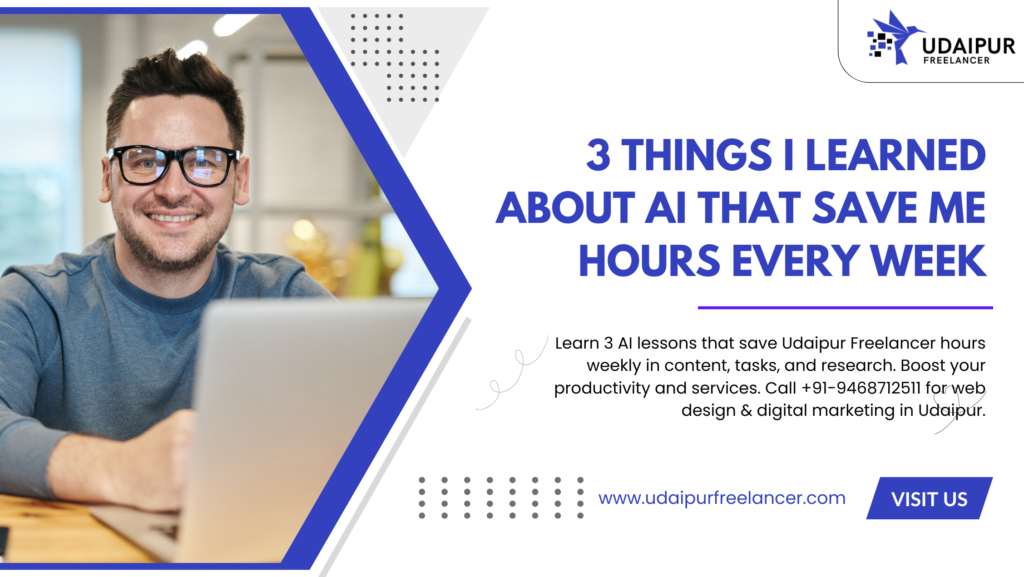 UDAIPUR
FREELANCER

3 THINGS I LEARNED ABOUT AI THAT SAVE ME HOURS EVERY WEEK

Learn 3 AI lessons that save Udaipur Freelancer hours weekly in content, tasks, and research. Boost your productivity and services. Call +91-9468712511 for web design & digital marketing in Udaipur.

www.udaipurfreelancer.com

VISIT US